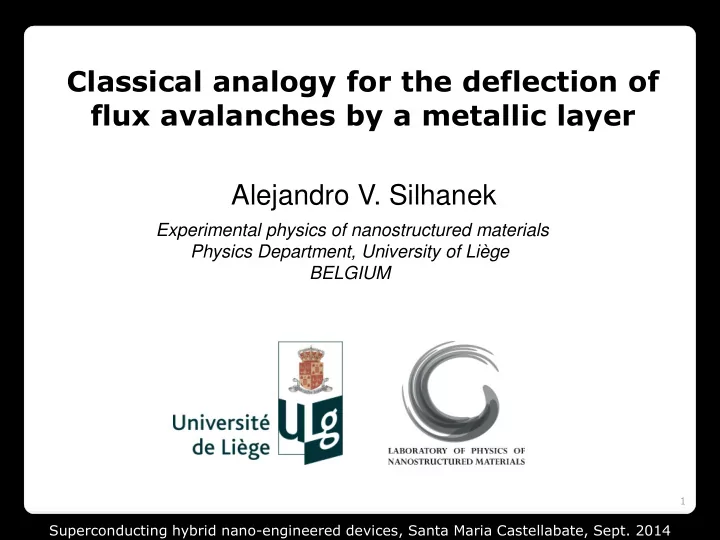 Classical analogy for the deflection of flux avalanches by a metallic layer

Alejandro V. Silhanek

Experimental physics of nanostructured materials
Physics Department, University of Liège
BELGIUM

Université de Liège

ULg

LABORATORY OF PHYSICS OF NANOSTRUCTURED MATERIALS

1

Superconducting hybrid nano-engineered devices, Santa Maria Castellabate, Sept. 2014